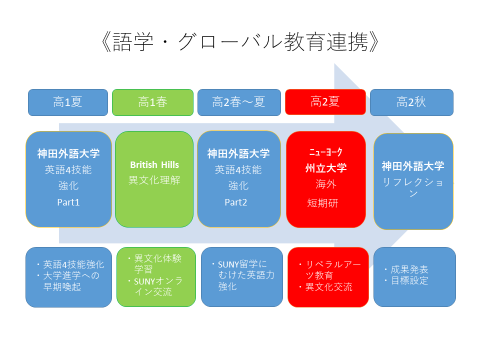 《語学・グローバル教育連携》

高1夏

高1春

高2春～夏

高2夏

高2秋

神田外語大学
英語4技能
強化
Part1

British Hills
異文化理解

神田外語大学
英語4技能
強化
Part2

ニューヨーク
州立大学
海外
短期研

神田外語大学
リフレクション

・英語4技能強化
・大学進学への早期喚起

・異文化体験学習
・SUNYオンライン交流

・SUNY留学にむけた英語力強化

・リベラルアーツ教育
・異文化交流

・成果発表
・目標設定